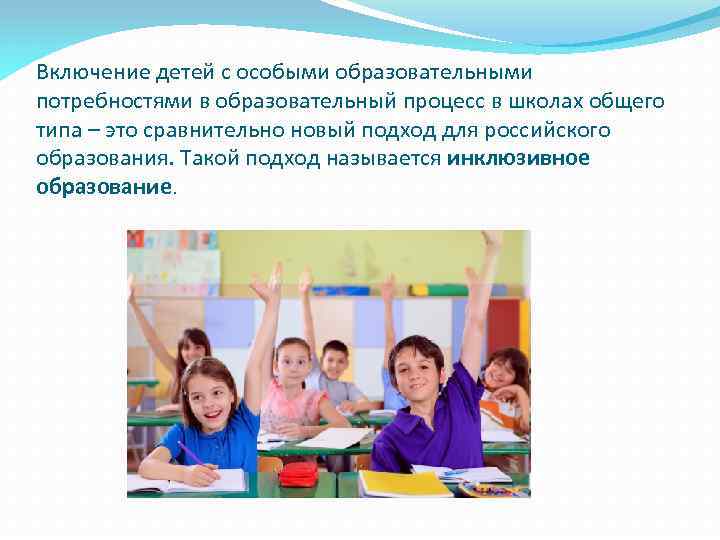 Включение детей с особыми образовательными потребностями в образовательный процесс в школах общего типа – это сравнительно новый подход для российского образования. Такой подход называется инклюзивное образование.